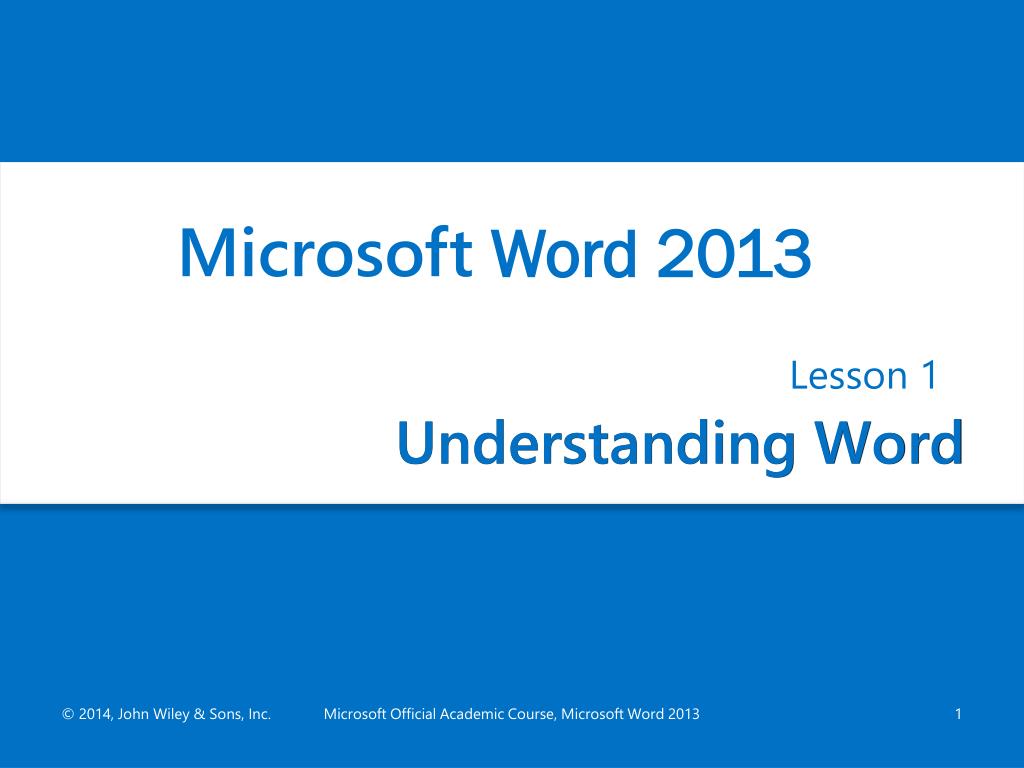 Microsoft Word 2013

Lesson 1

Understanding Word

© 2014, John Wiley & Sons, Inc.

Microsoft Official Academic Course, Microsoft Word 2013

1